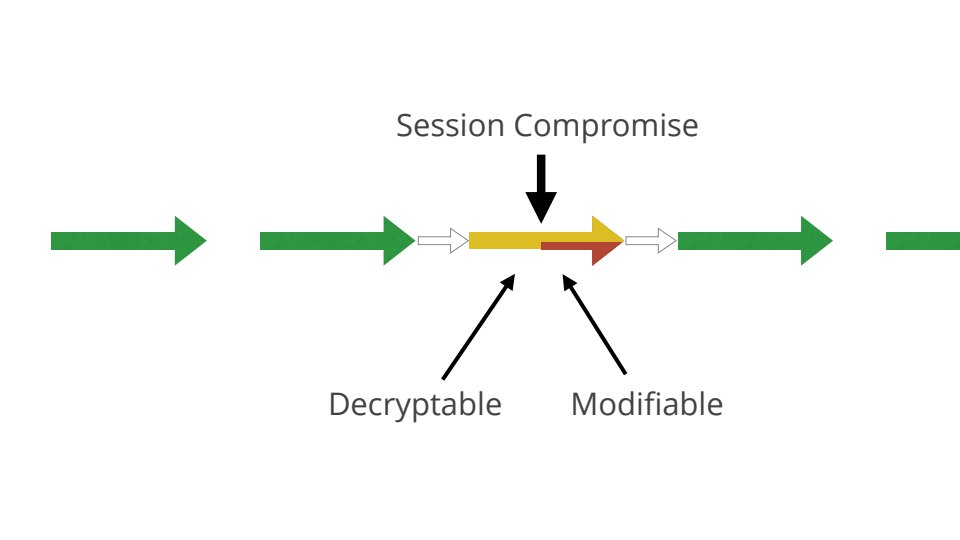 Session Compromise

Decryptable

Modifiable